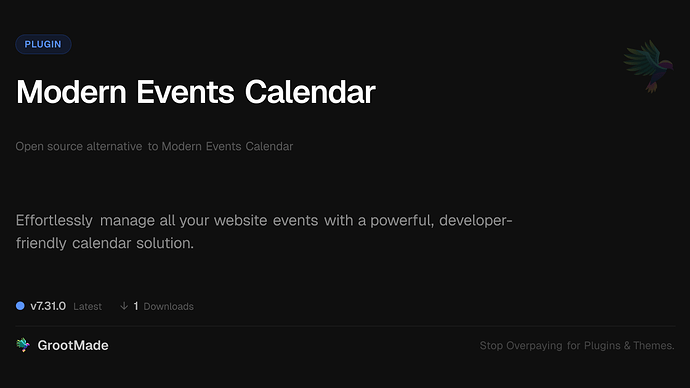 PLUGIN

Modern Events Calendar

Open source alternative to Modern Events Calendar

Effortlessly manage all your website events with a powerful, developer-friendly calendar solution.

v7.31.0 Latest ↓ 1 Downloads

GrootMade

Stop Overpaying for Plugins & Themes.